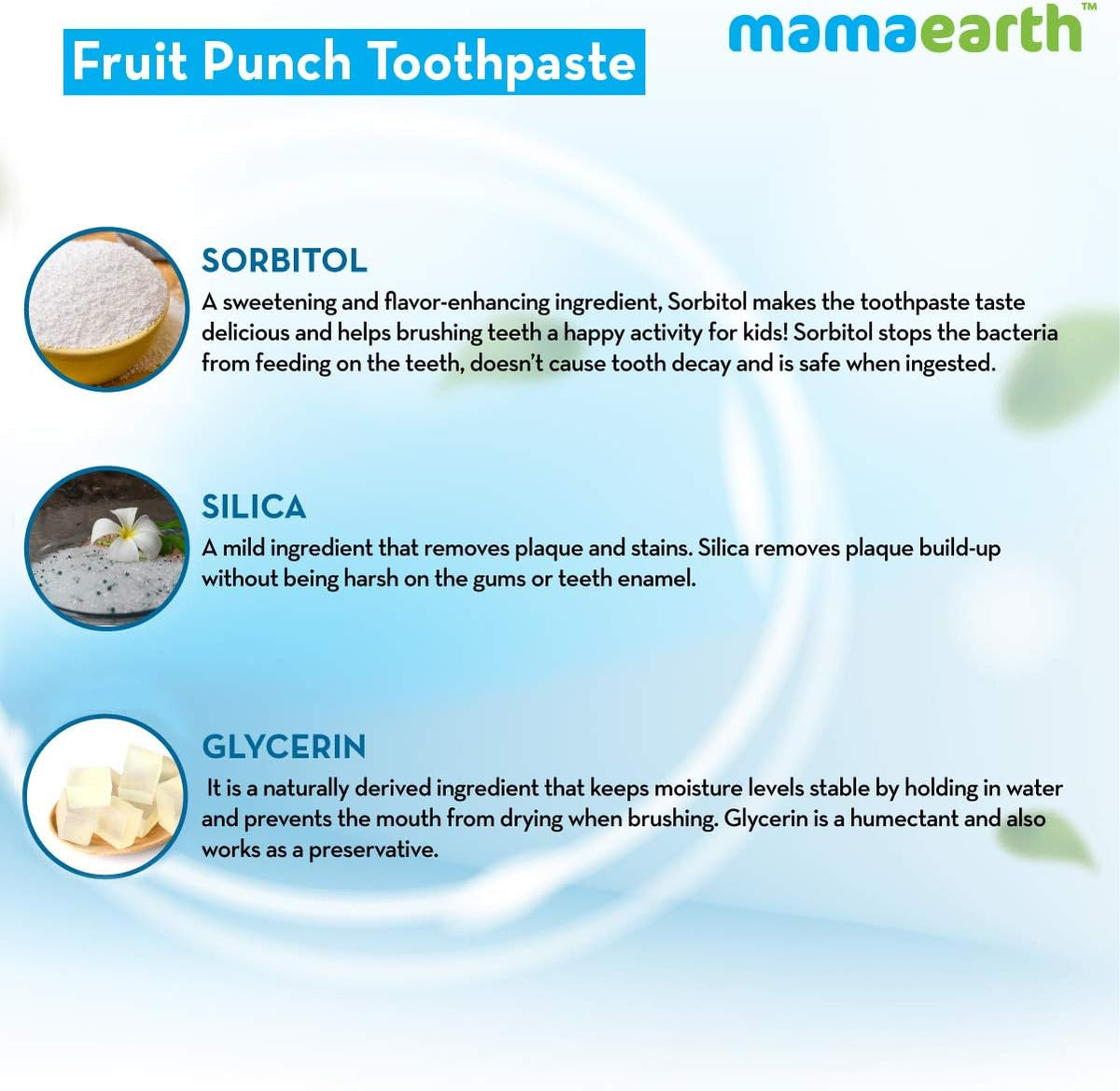 Fruit Punch Toothpaste

mamaearth™

SORBITOL

A sweetening and flavor-enhancing ingredient, Sorbitol makes the toothpaste taste delicious and helps brushing teeth a happy activity for kids! Sorbitol stops the bacteria from feeding on the teeth, doesn't cause tooth decay and is safe when ingested.

SILICA

A mild ingredient that removes plaque and stains. Silica removes plaque build-up without being harsh on the gums or teeth enamel.

GLYCERIN

It is a naturally derived ingredient that keeps moisture levels stable by holding in water and prevents the mouth from drying when brushing. Glycerin is a humectant and also works as a preservative.